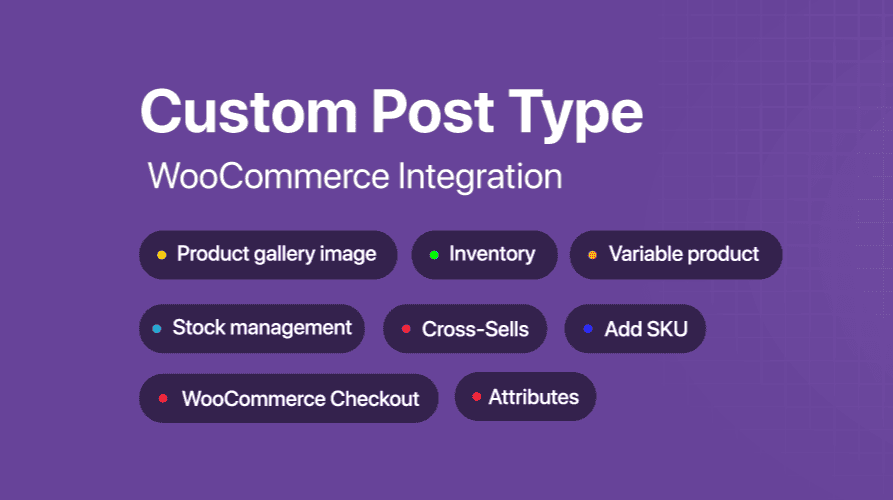 Custom Post Type

WooCommerce Integration

Product gallery image

Inventory

Variable product

Stock management

Cross-Sells

Add SKU

WooCommerce Checkout

Attributes